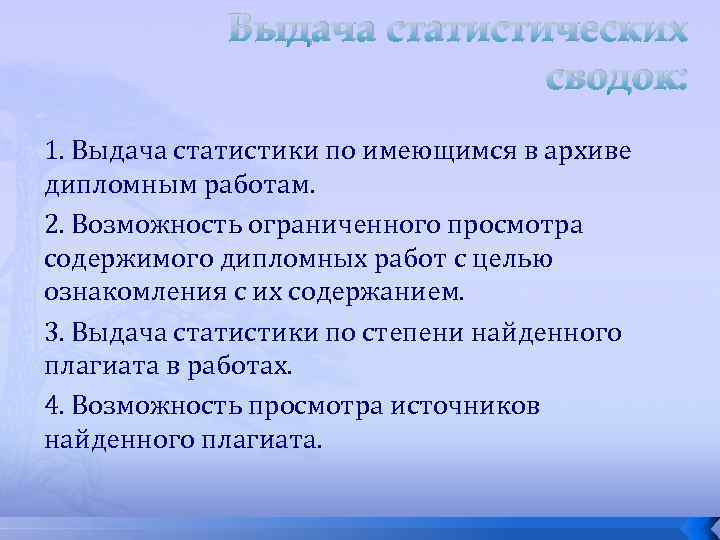 Выдача статистических сводок:

1. Выдача статистики по имеющимся в архиве дипломным работам.

2. Возможность ограниченного просмотра содержимого дипломных работ с целью ознакомления с их содержанием.

3. Выдача статистики по степени найденного плагиата в работах.

4. Возможность просмотра источников найденного плагиата.